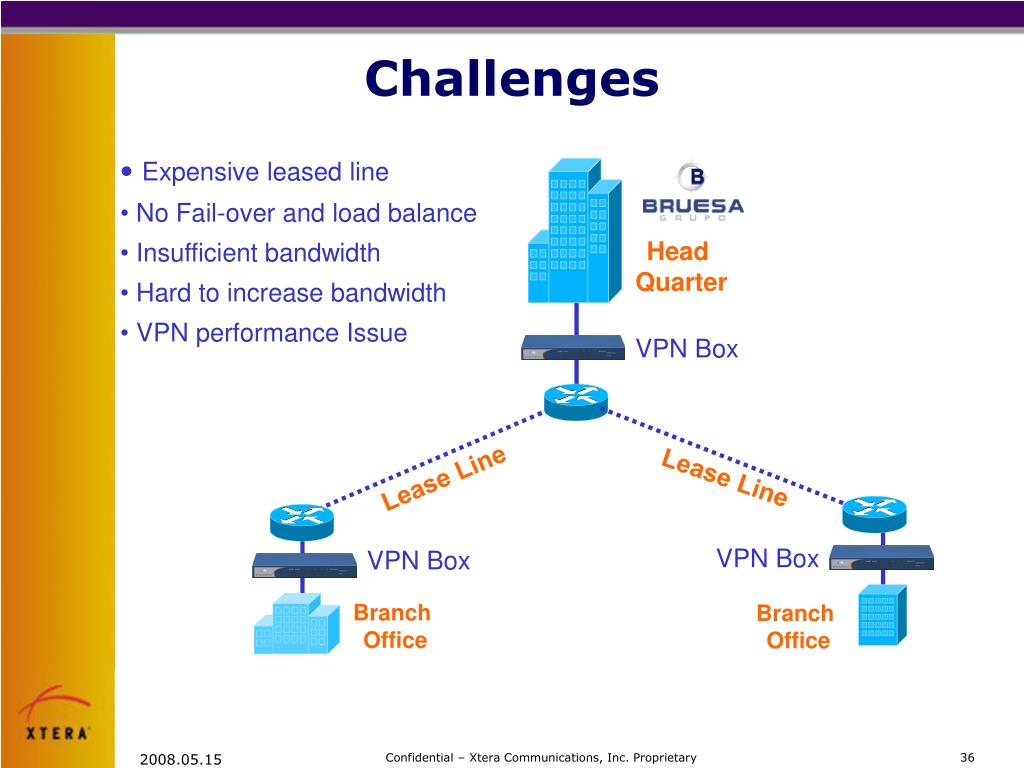 Challenges

• Expensive leased line
• No Fail-over and load balance
• Insufficient bandwidth
• Hard to increase bandwidth
• VPN performance Issue

B
BRUESA
GRUPO

Head Quarter

VPN Box

Lease Line

Lease Line

VPN Box

VPN Box

Branch Office

Branch Office

XTERA

2008.05.15

Confidential – Xtera Communications, Inc. Proprietary

36